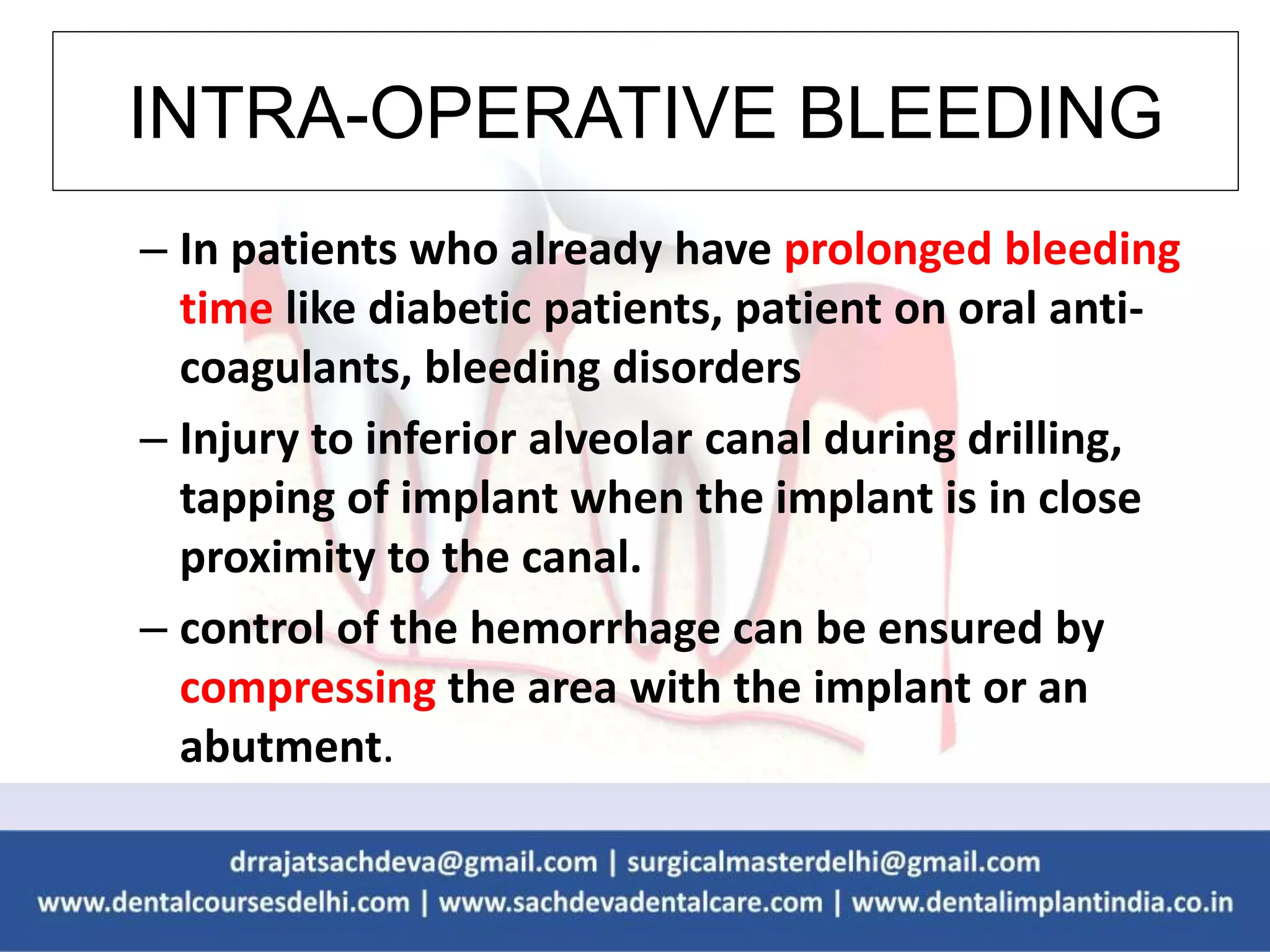 INTRA-OPERATIVE BLEEDING

– In patients who already have prolonged bleeding time like diabetic patients, patient on oral anti-coagulants, bleeding disorders

– Injury to inferior alveolar canal during drilling, tapping of implant when the implant is in close proximity to the canal.

– control of the hemorrhage can be ensured by compressing the area with the implant or an abutment.

drrajatsachdeva@gmail.com | surgicalmasterdelhi@gmail.com
www.dentalcoursesdelhi.com | www.sachdevadentalcare.com | www.dentalimplantindia.co.in